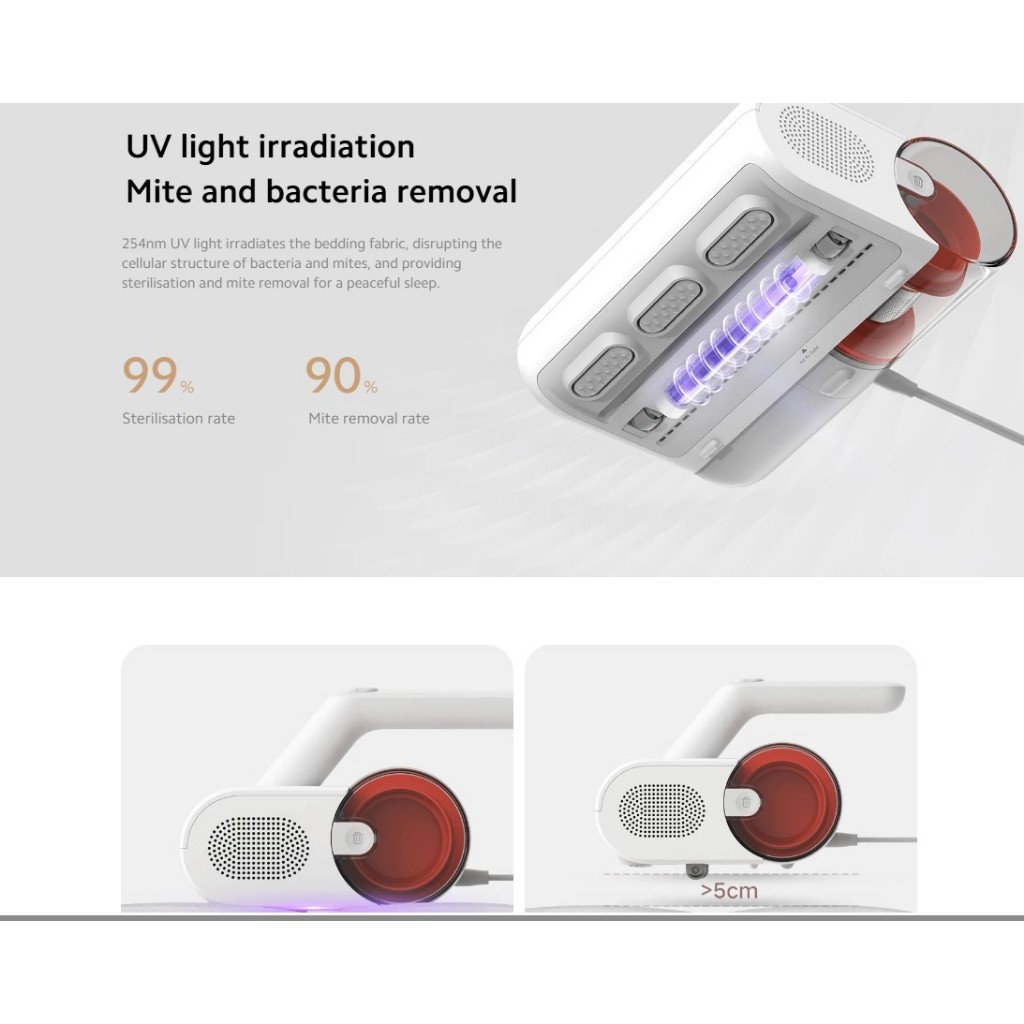 UV light irradiation
Mite and bacteria removal

254nm UV light irradiates the bedding fabric, disrupting the cellular structure of bacteria and mites, and providing sterilisation and mite removal for a peaceful sleep.

99%
Sterilisation rate

90%
Mite removal rate

>5cm